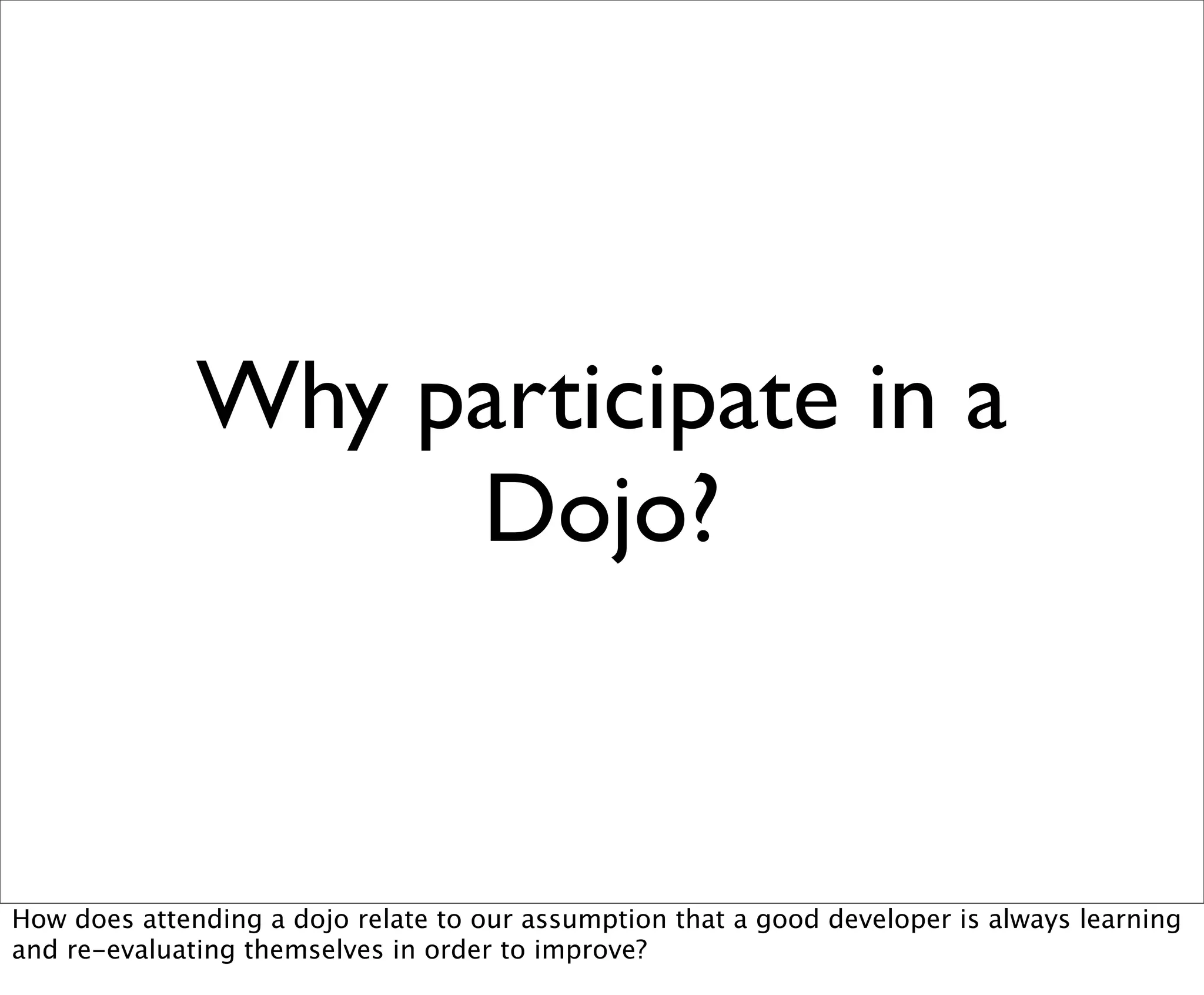 Why participate in a Dojo?

How does attending a dojo relate to our assumption that a good developer is always learning and re-evaluating themselves in order to improve?